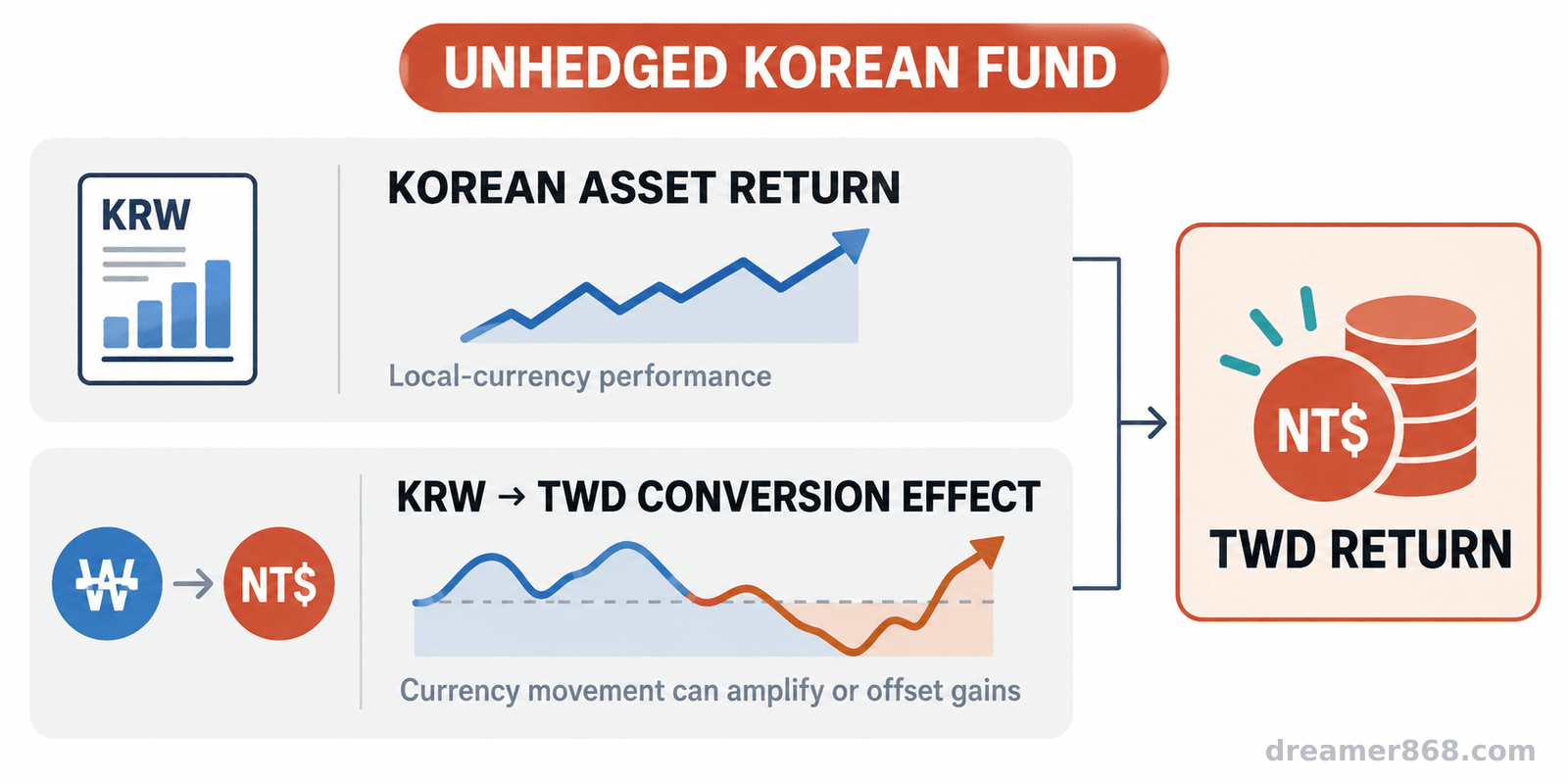 UNHEDGED KOREAN FUND

KRW

KOREAN ASSET RETURN

Local-currency performance

₩ → NT$

KRW → TWD CONVERSION EFFECT

Currency movement can amplify or offset gains

NT$

TWD RETURN

dreamer868.com